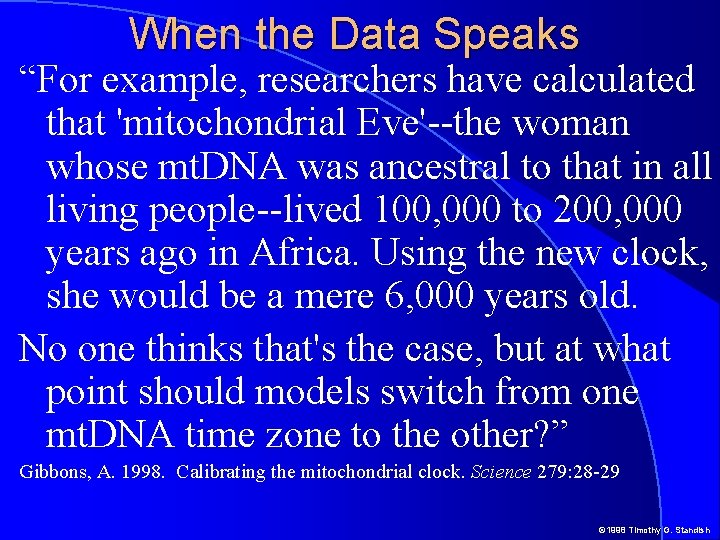 When the Data Speaks

“For example, researchers have calculated that 'mitochondrial Eve'--the woman whose mtDNA was ancestral to that in all living people--lived 100,000 to 200,000 years ago in Africa. Using the new clock, she would be a mere 6,000 years old.

No one thinks that's the case, but at what point should models switch from one mtDNA time zone to the other?”

Gibbons, A. 1998. Calibrating the mitochondrial clock. Science 279:28-29

©1998 Timothy G. Standish